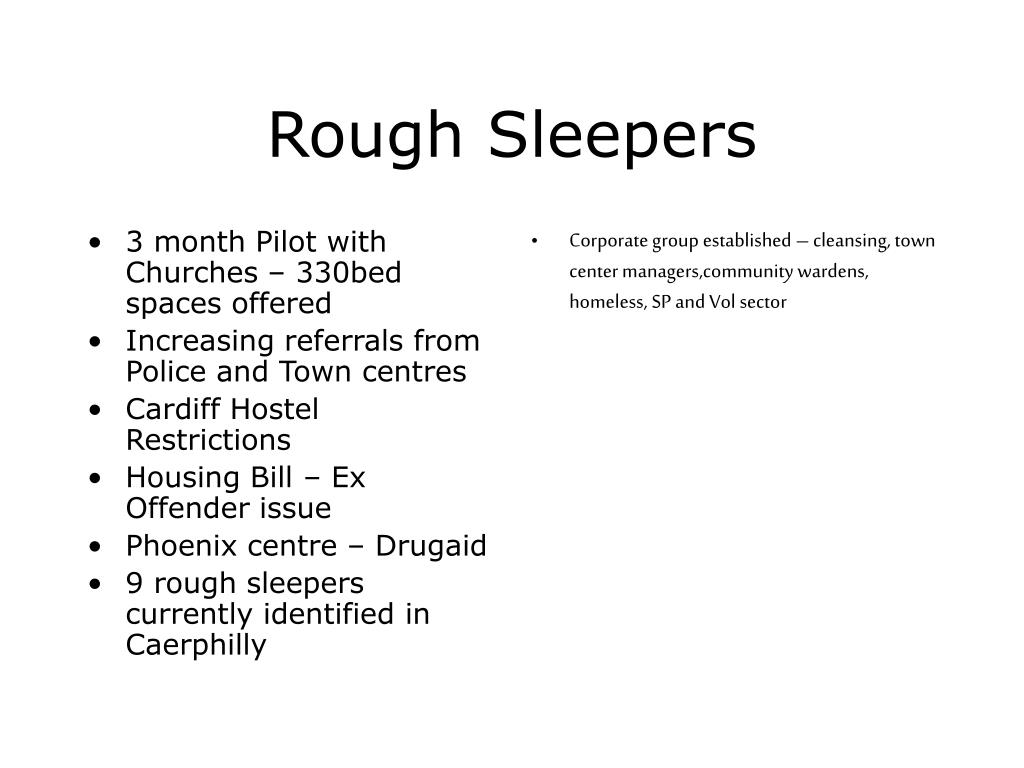 Rough Sleepers

• 3 month Pilot with Churches – 330bed spaces offered
• Increasing referrals from Police and Town centres
• Cardiff Hostel Restrictions
• Housing Bill – Ex Offender issue
• Phoenix centre – Drugaid
• 9 rough sleepers currently identified in Caerphilly

• Corporate group established – cleansing, town center managers,community wardens, homeless, SP and Vol sector